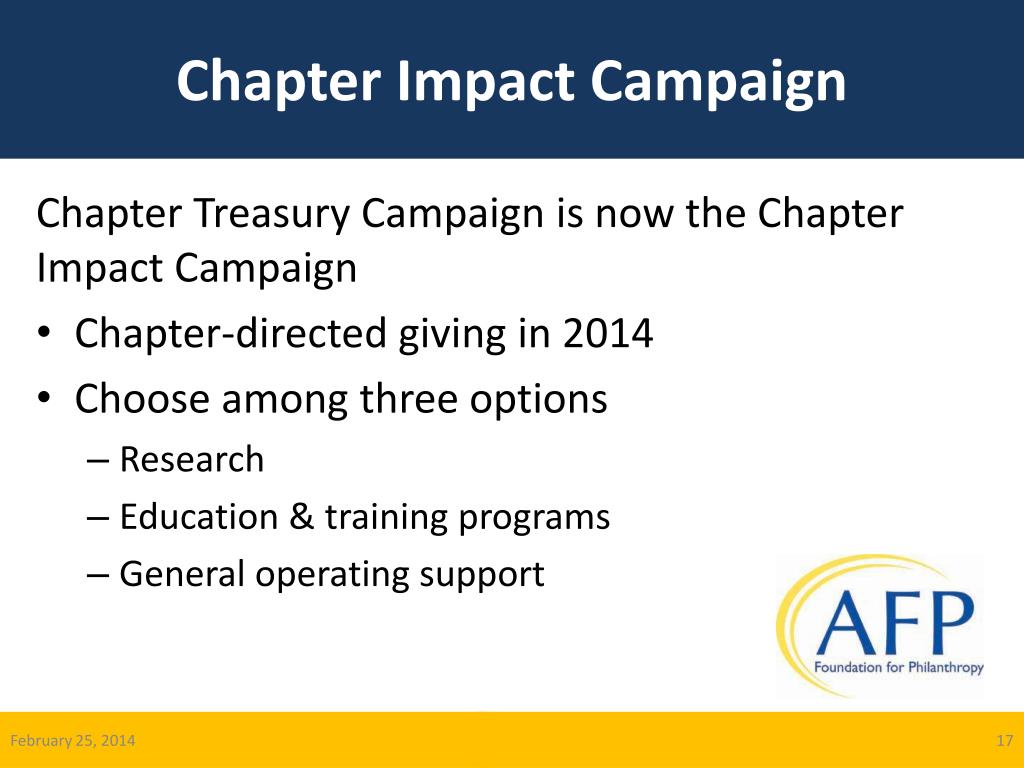 Chapter Impact Campaign

Chapter Treasury Campaign is now the Chapter Impact Campaign

• Chapter-directed giving in 2014
• Choose among three options
  – Research
  – Education & training programs
  – General operating support

AFP
Foundation for Philanthropy

February 25, 2014

17